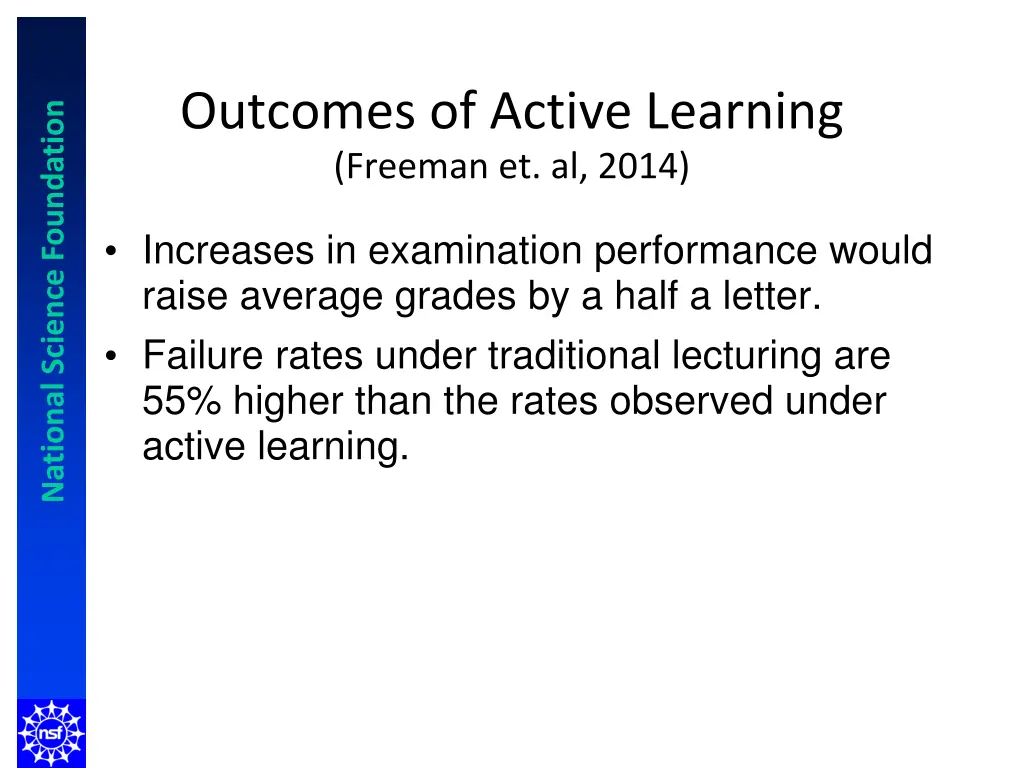 National Science Foundation

Outcomes of Active Learning
(Freeman et. al, 2014)

• Increases in examination performance would raise average grades by a half a letter.
• Failure rates under traditional lecturing are 55% higher than the rates observed under active learning.

nsf